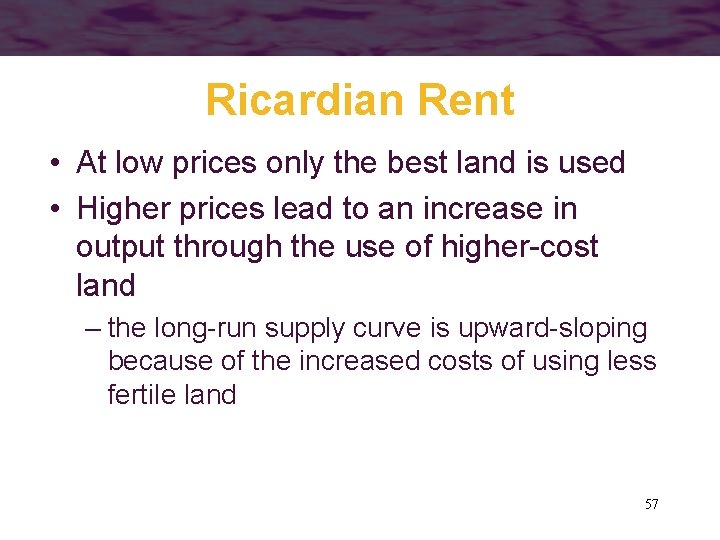 Ricardian Rent

• At low prices only the best land is used

• Higher prices lead to an increase in output through the use of higher-cost land

– the long-run supply curve is upward-sloping because of the increased costs of using less fertile land

57